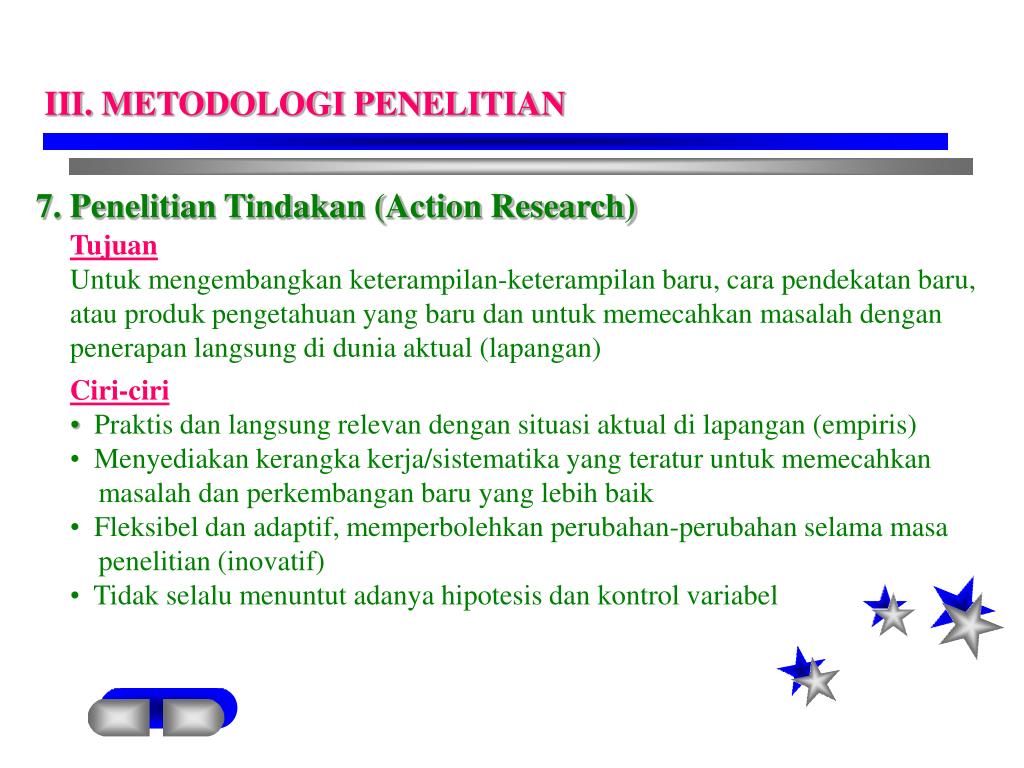 III. METODOLOGI PENELITIAN

7. Penelitian Tindakan (Action Research)

Tujuan

Untuk mengembangkan keterampilan-keterampilan baru, cara pendekatan baru, atau produk pengetahuan yang baru dan untuk memecahkan masalah dengan penerapan langsung di dunia aktual (lapangan)

Ciri-ciri

• Praktis dan langsung relevan dengan situasi aktual di lapangan (empiris)
• Menyediakan kerangka kerja/sistematika yang teratur untuk memecahkan masalah dan perkembangan baru yang lebih baik
• Fleksibel dan adaptif, memperbolehkan perubahan-perubahan selama masa penelitian (inovatif)
• Tidak selalu menuntut adanya hipotesis dan kontrol variabel